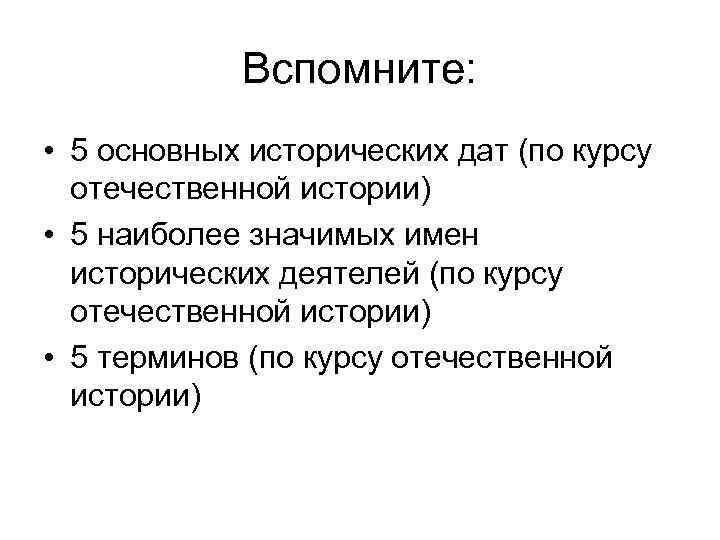 Вспомните:

• 5 основных исторических дат (по курсу отечественной истории)
• 5 наиболее значимых имен исторических деятелей (по курсу отечественной истории)
• 5 терминов (по курсу отечественной истории)